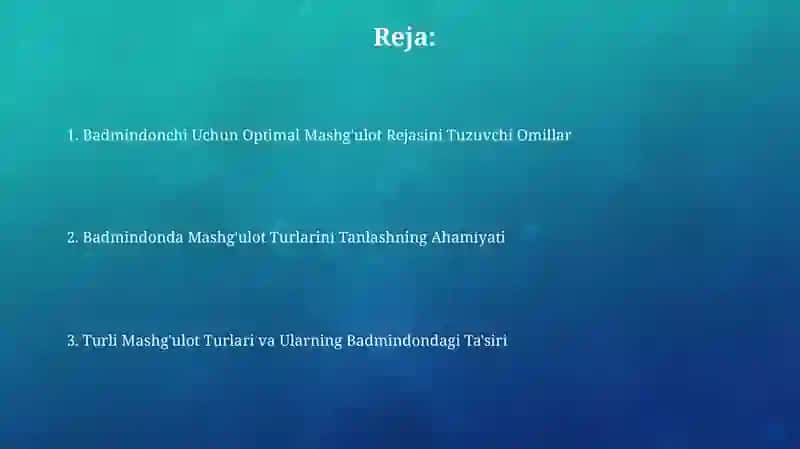 Reja:

1. Badmindonchi Uchun Optimal Mashg'ulot Rejasini Tuzuvchi Omillar

2. Badmindonda Mashg'ulot Turlarini Tanlashning Ahamiyati

3. Turli Mashg'ulot Turlari va Ularning Badmindondagi Ta'siri